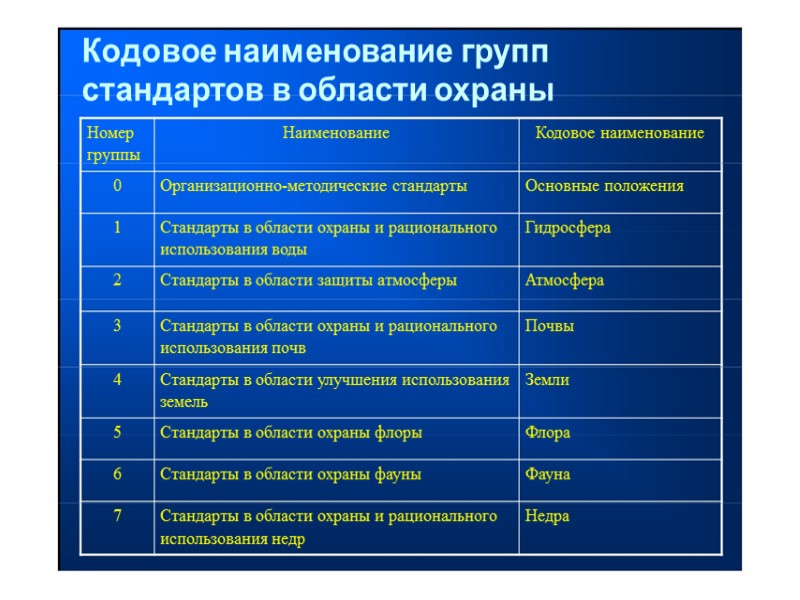 Кодовое наименование групп стандартов в области охраны

| Номер группы | Наименование | Кодовое наименование |
|---|---|---|
| 0 | Организационно-методические стандарты | Основные положения |
| 1 | Стандарты в области охраны и рационального использования воды | Гидросфера |
| 2 | Стандарты в области защиты атмосферы | Атмосфера |
| 3 | Стандарты в области охраны и рационального использования почв | Почвы |
| 4 | Стандарты в области улучшения использования земель | Земли |
| 5 | Стандарты в области охраны флоры | Флора |
| 6 | Стандарты в области охраны фауны | Фауна |
| 7 | Стандарты в области охраны и рационального использования недр | Недра |